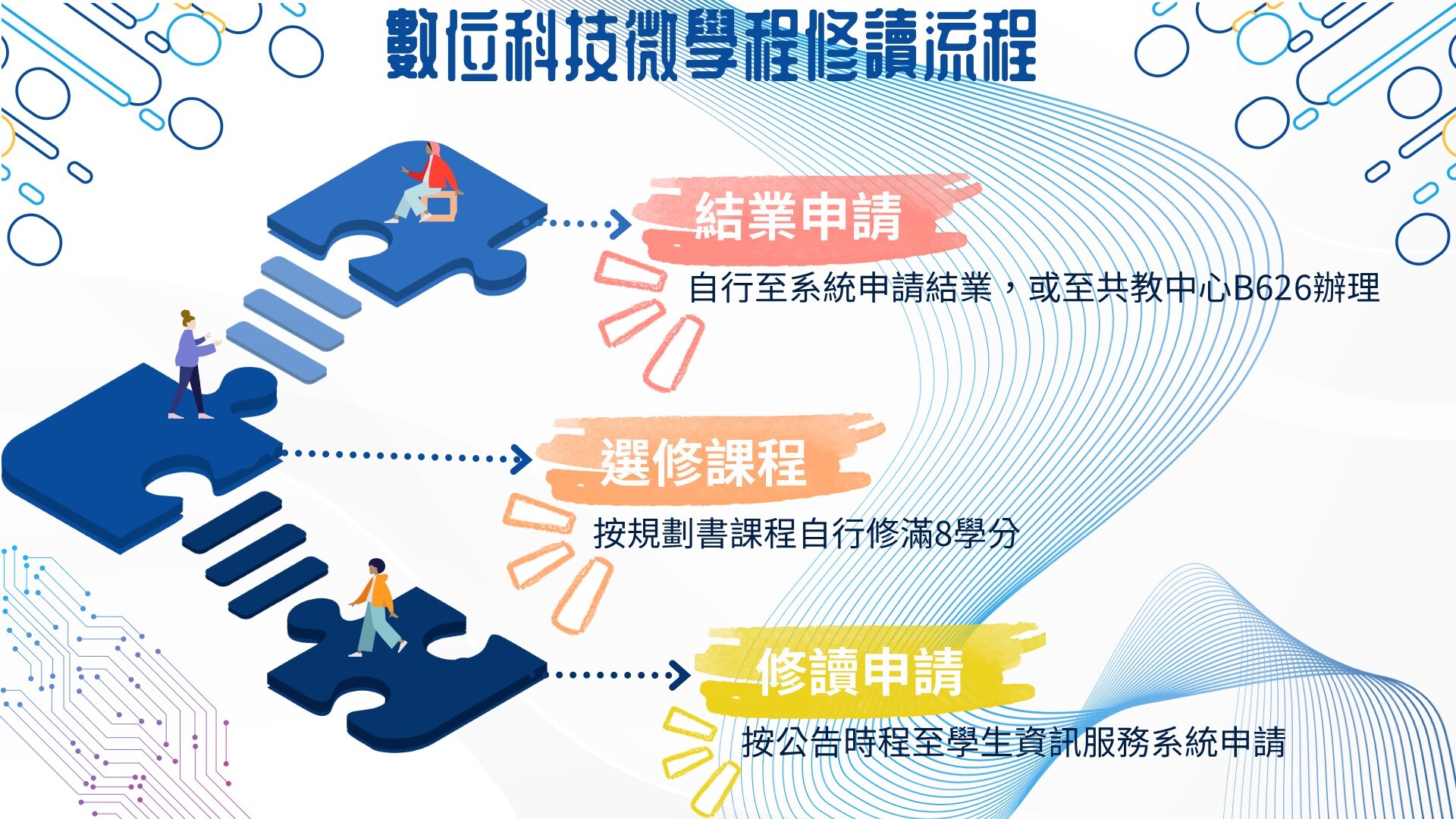 數位科技微學程修讀流程

結業申請

自行至系統申請結業，或至共教中心B626辦理

選修課程

按規劃書課程自行修滿8學分

修讀申請

按公告時程至學生資訊服務系統申請